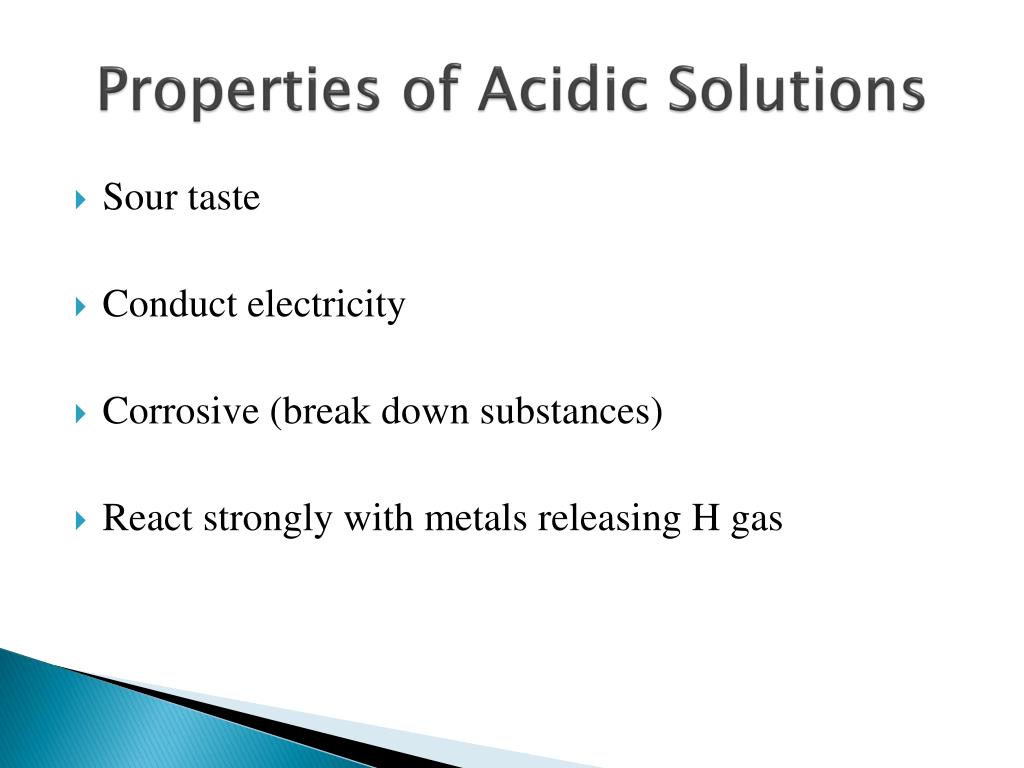 Properties of Acidic Solutions

Sour taste

Conduct electricity

Corrosive (break down substances)

React strongly with metals releasing H gas